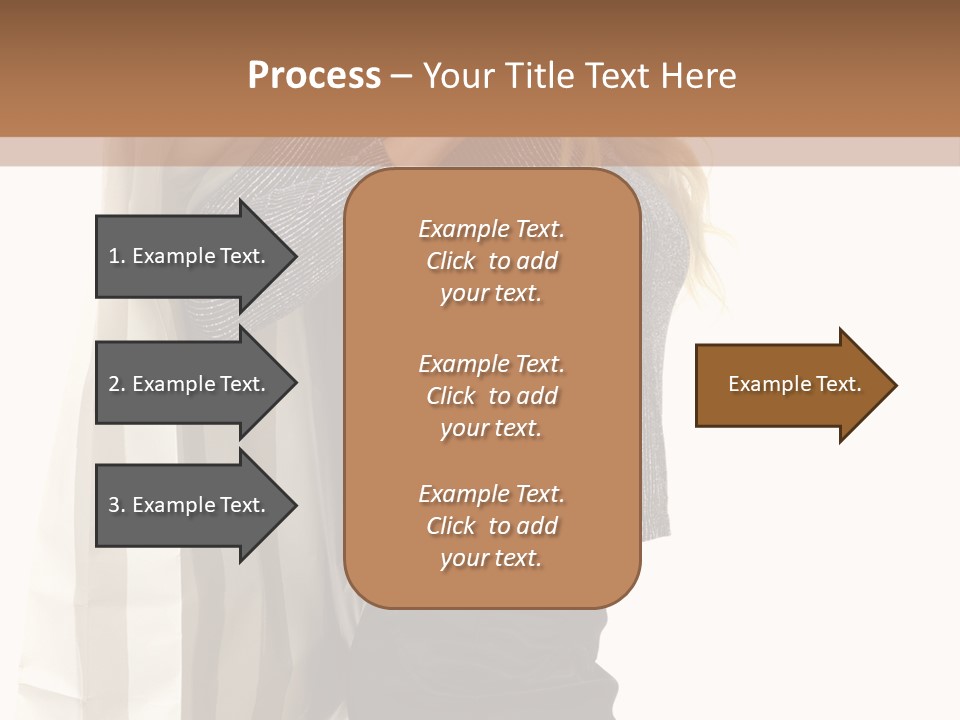 Process – Your Title Text Here

1. Example Text.

2. Example Text.

3. Example Text.

Example Text. Click to add your text.

Example Text. Click to add your text.

Example Text. Click to add your text.

Example Text.